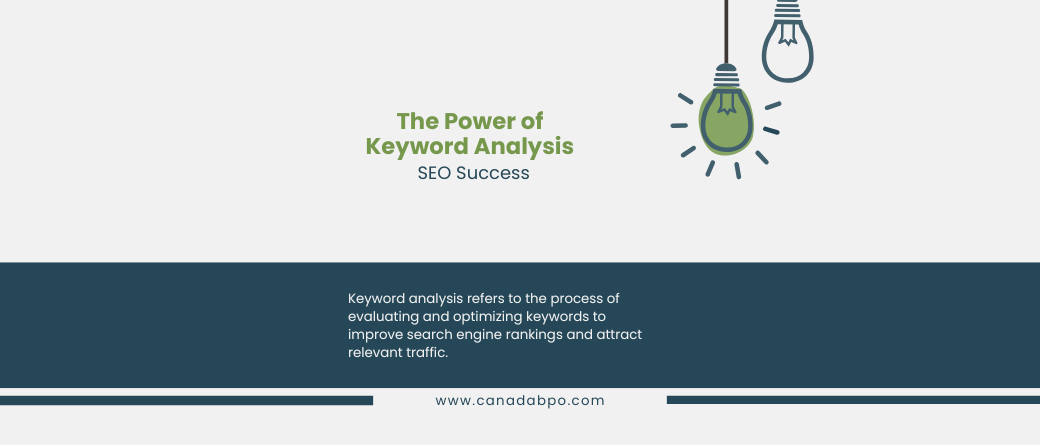 The Power of Keyword Analysis
SEO Success

Keyword analysis refers to the process of evaluating and optimizing keywords to improve search engine rankings and attract relevant traffic.

www.canadabpo.com